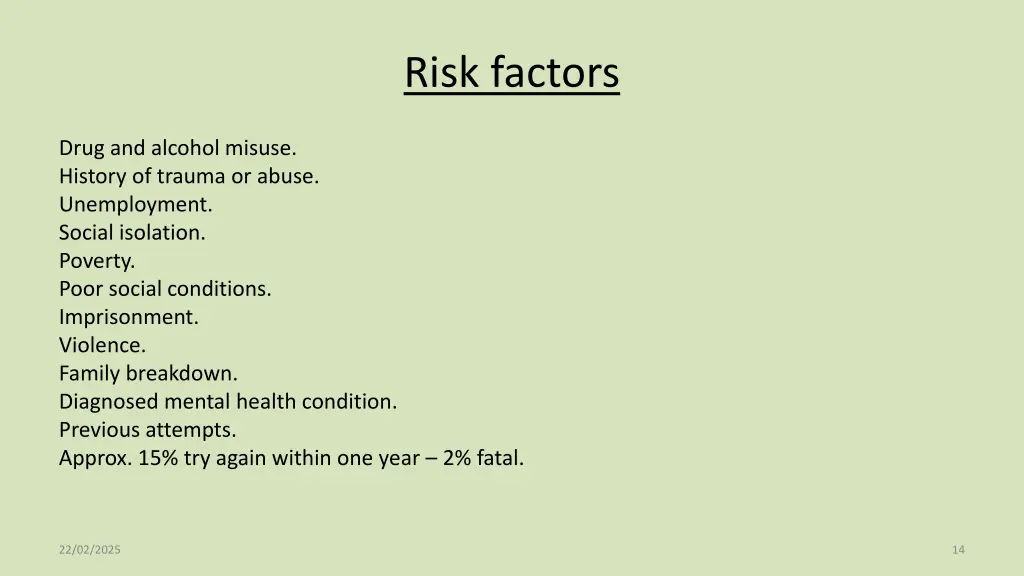 Risk factors

Drug and alcohol misuse.
History of trauma or abuse.
Unemployment.
Social isolation.
Poverty.
Poor social conditions.
Imprisonment.
Violence.
Family breakdown.
Diagnosed mental health condition.
Previous attempts.
Approx. 15% try again within one year – 2% fatal.

22/02/2025

14